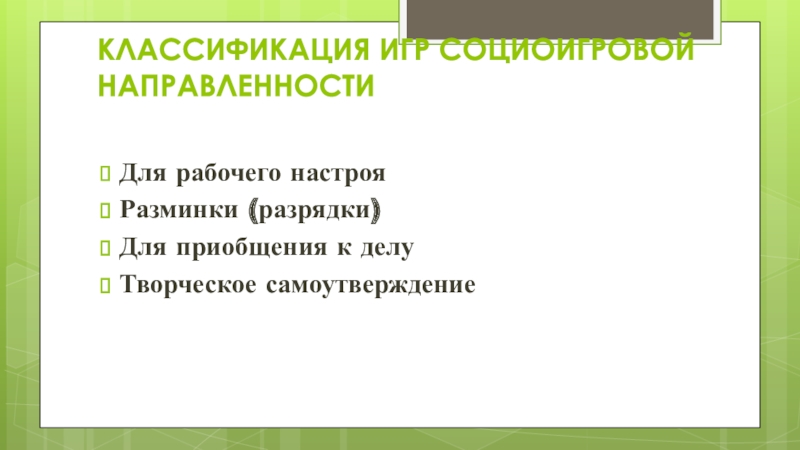 КЛАССИФИКАЦИЯ ИГР СОЦИОИГРОВОЙ НАПРАВЛЕННОСТИ

Для рабочего настроя
Разминки (разрядки)
Для приобщения к делу
Творческое самоутверждение